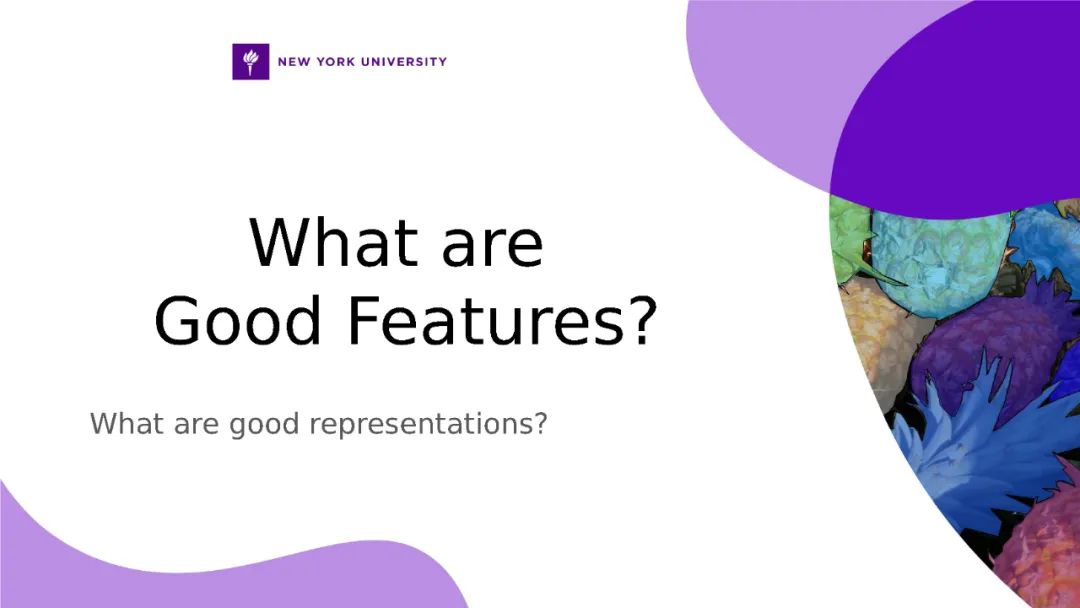 NEW YORK UNIVERSITY

What are
Good Features?

What are good representations?